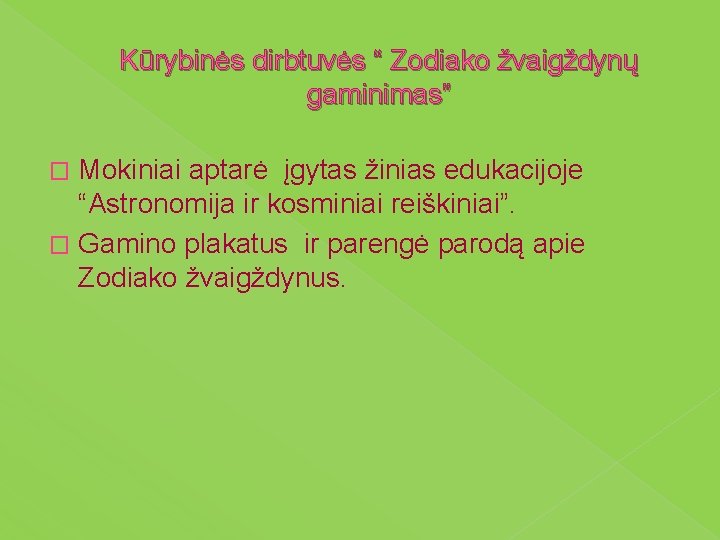 Kūrybinės dirbtuvės “ Zodiako žvaigždynų gaminimas”

� Mokiniai aptarė įgytas žinias edukacijoje “Astronomija ir kosminiai reiškiniai”.

� Gamino plakatus ir parengė parodą apie Zodiako žvaigždynus.